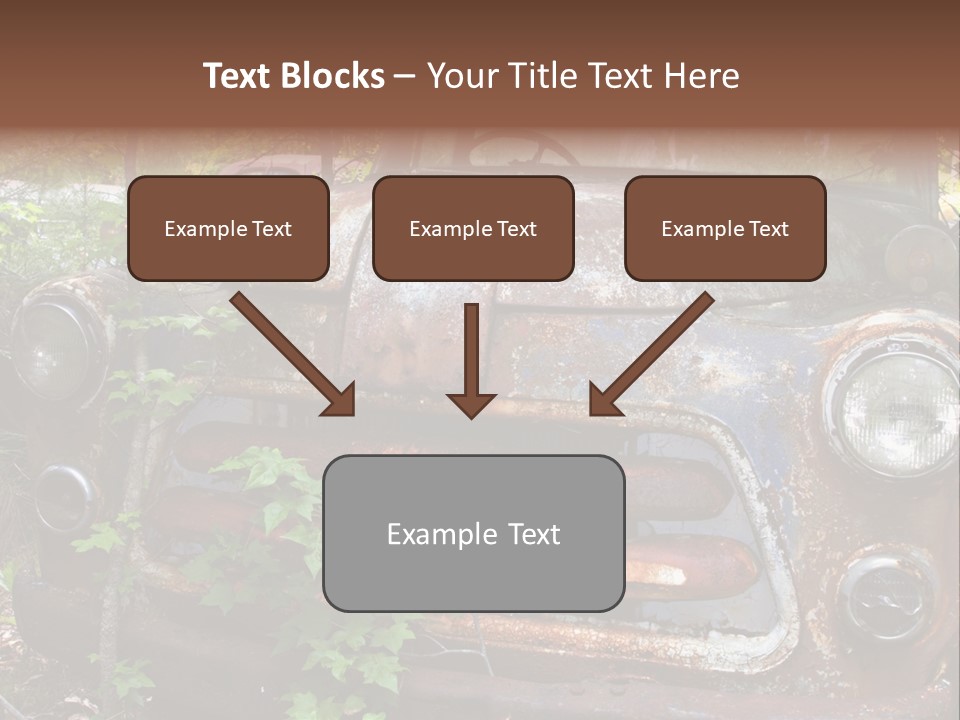 Text Blocks – Your Title Text Here

Example Text

Example Text

Example Text

Example Text